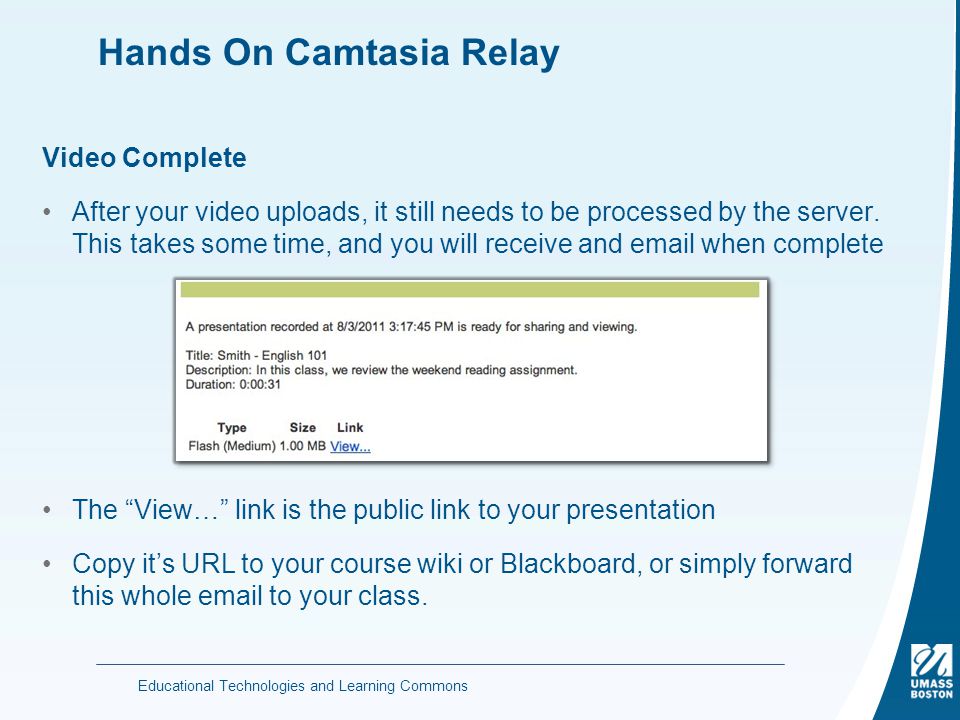 Hands On Camtasia Relay

Video Complete

• After your video uploads, it still needs to be processed by the server. This takes some time, and you will receive and email when complete

A presentation recorded at 8/3/2011 3:17:45 PM is ready for sharing and viewing.

Title: Smith - English 101
Description: In this class, we review the weekend reading assignment.
Duration: 0:00:31

| Type | Size | Link |
|---|---|---|
| Flash (Medium) | 1.00 MB | View... |

• The "View…" link is the public link to your presentation

• Copy it's URL to your course wiki or Blackboard, or simply forward this whole email to your class.

Educational Technologies and Learning Commons

UMASS BOSTON